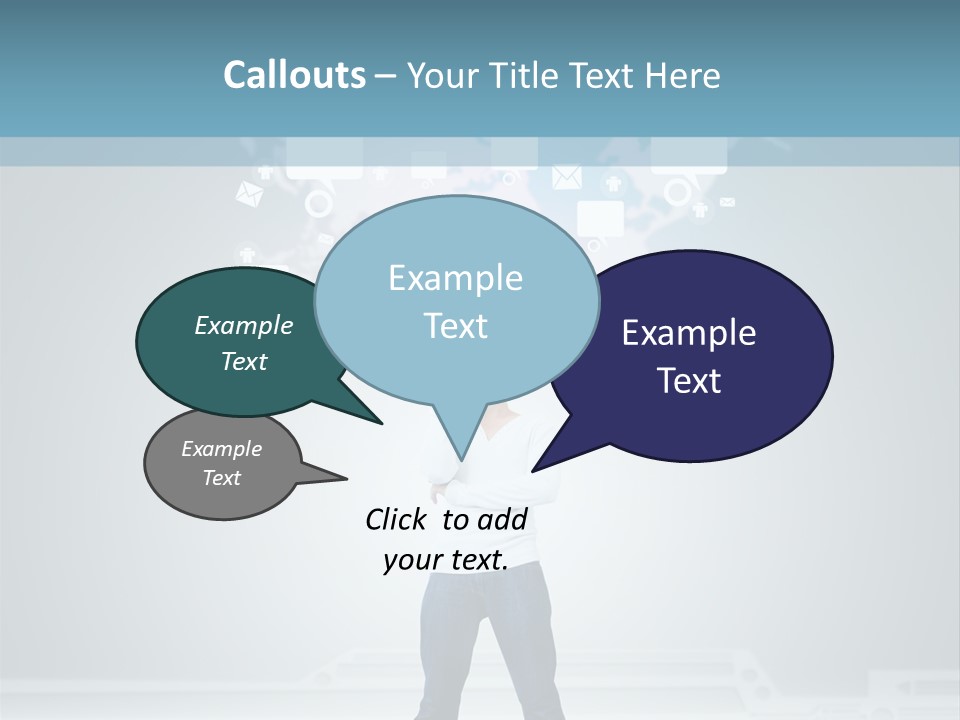 Callouts – Your Title Text Here

Example Text

Example Text

Example Text

Example Text

Click to add your text.